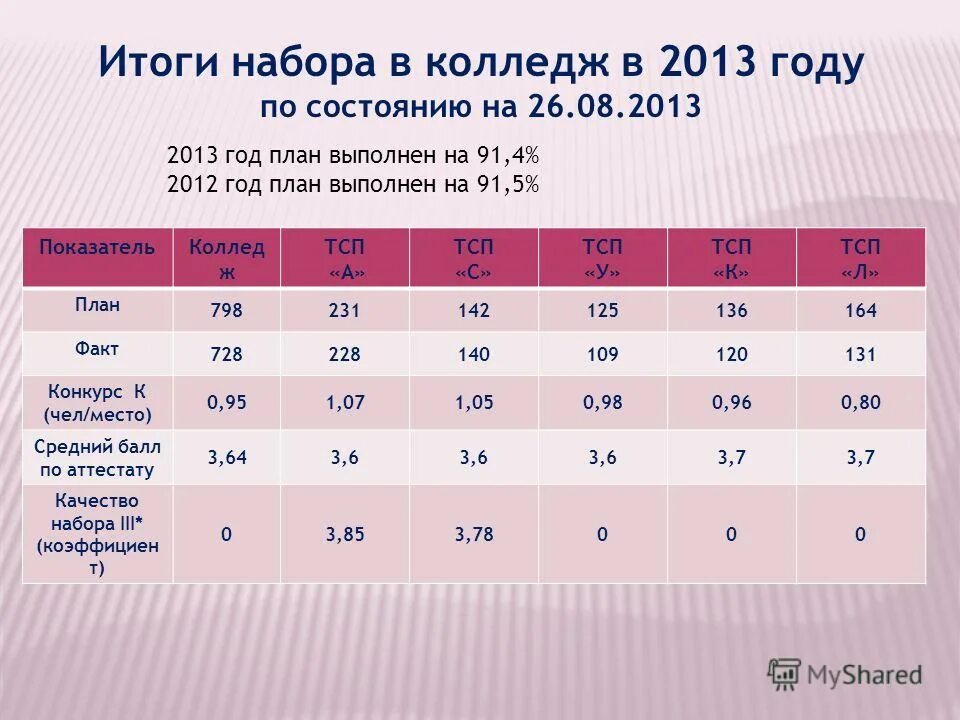 Итоги набора в колледж в 2013 году
по состоянию на 26.08.2013

2013 год план выполнен на 91,4%
2012 год план выполнен на 91,5%

| Показатель | Колледж | ТСП «А» | ТСП «С» | ТСП «У» | ТСП «К» | ТСП «Л» |
|---|---|---|---|---|---|---|
| План | 798 | 231 | 142 | 125 | 136 | 164 |
| Факт | 728 | 228 | 140 | 109 | 120 | 131 |
| Конкурс К (чел/место) | 0,95 | 1,07 | 1,05 | 0,98 | 0,96 | 0,80 |
| Средний балл по аттестату | 3,64 | 3,6 | 3,6 | 3,6 | 3,7 | 3,7 |
| Качество набора III* (коэффициент) | 0 | 3,85 | 3,78 | 0 | 0 | 0 |

MyShared